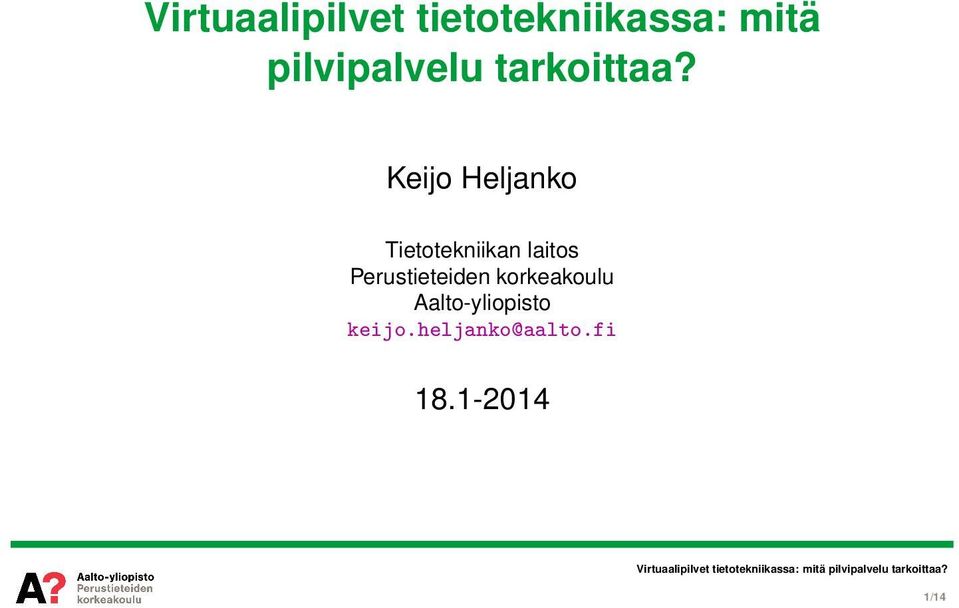 Virtuaalipilvet tietotekniikassa: mitä pilvipalvelu tarkoittaa?

Keijo Heljanko

Tietotekniikan laitos
Perustieteiden korkeakoulu
Aalto-yliopisto
keijo.heljanko@aalto.fi

18.1-2014

A?

Aalto-yliopisto
Perustieteiden
korkeakoulu

Virtuaalipilvet tietotekniikassa: mitä pilvipalvelu tarkoittaa?

1/14